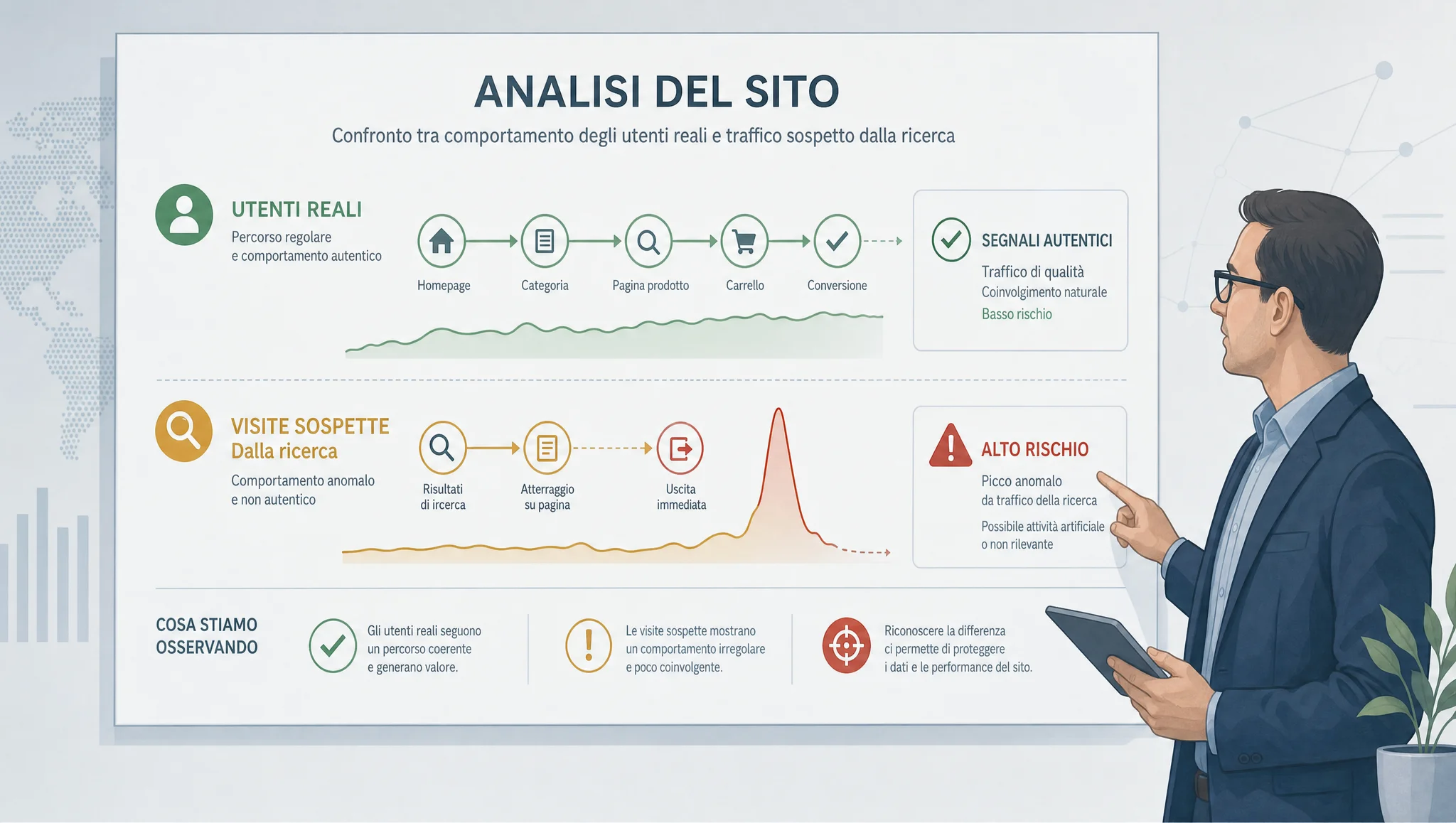 ANALISI DEL SITO

Confronto tra comportamento degli utenti reali e traffico sospetto dalla ricerca

UTENTI REALI

Percorso regolare e comportamento autentico

Homepage

Categoria

Pagina prodotto

Carrello

Conversione

SEGNALI AUTENTICI

Traffico di qualità

Coinvolgimento naturale

Basso rischio

VISITE SOSPETTE

Dalla ricerca

Comportamento anomalo e non autentico

Risultati di ircerca

Atterraggio su pagina

Uscita immediata

ALTO RISCHIO

Picco anomalo da traffico della ricerca

Possibile attività artificiale o non rilevante

COSA STIAMO OSSERVANDO

Gli utenti reali seguono un percorso coerente e generano valore.

Le visite sospette mostrano un comportamento irregolare e poco coinvolgente.

Riconoscere la differenza ci permette di proteggere i dati e le performance del sito.